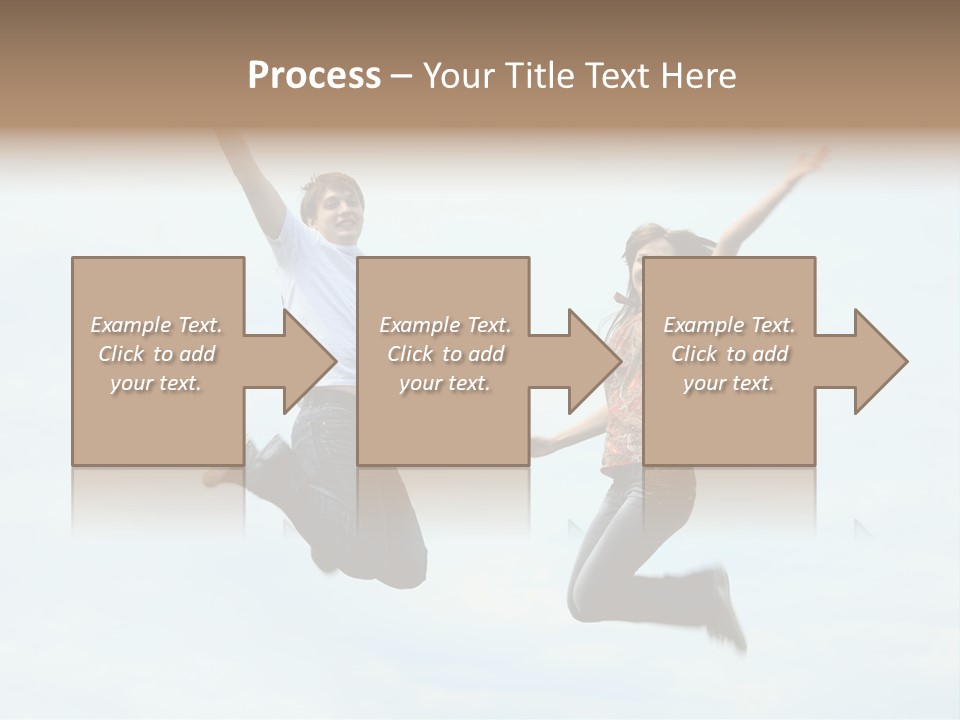 Process – Your Title Text Here

Example Text. Click to add your text.

Example Text. Click to add your text.

Example Text. Click to add your text.